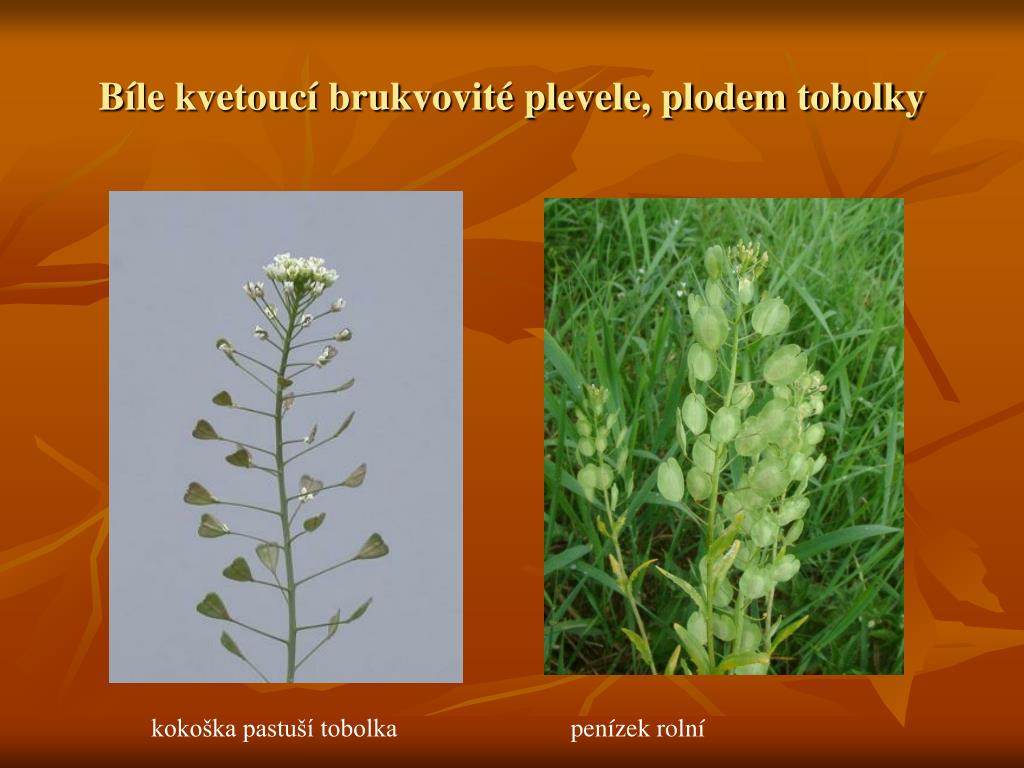 Bíle kvetoucí brukvovité plevele, plodem tobolky

kokoška pastuší tobolka

penízek rolní